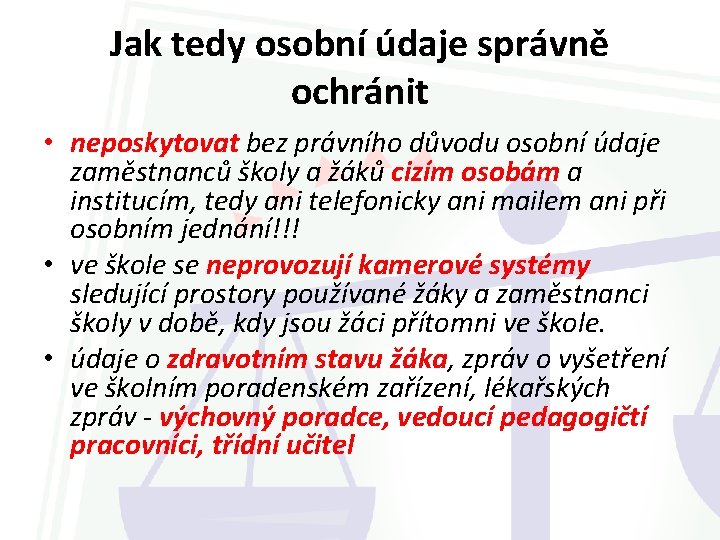 Jak tedy osobní údaje správně ochránit

• neposkytovat bez právního důvodu osobní údaje zaměstnanců školy a žáků cizím osobám a institucím, tedy ani telefonicky ani mailem ani při osobním jednání!!!
• ve škole se neprovozují kamerové systémy sledující prostory používané žáky a zaměstnanci školy v době, kdy jsou žáci přítomni ve škole.
• údaje o zdravotním stavu žáka, zpráv o vyšetření ve školním poradenském zařízení, lékařských zpráv - výchovný poradce, vedoucí pedagogičtí pracovníci, třídní učitel